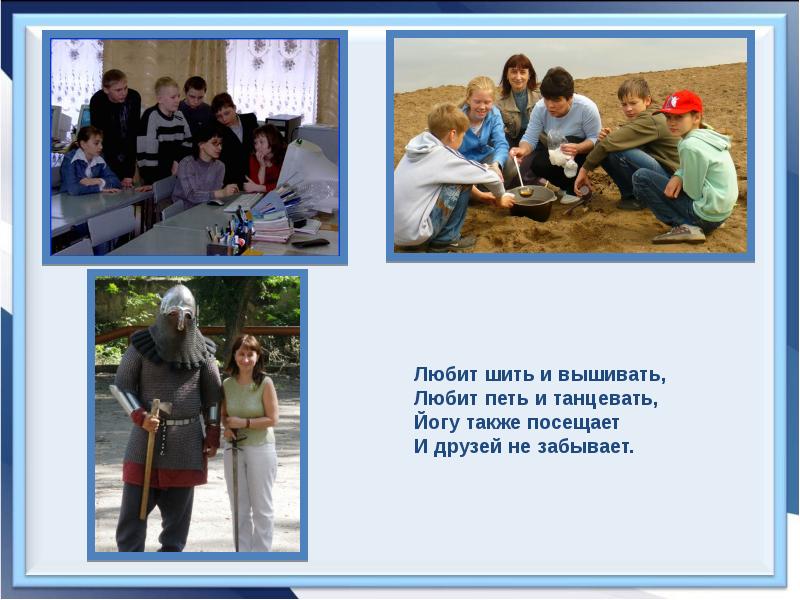 Любит шить и вышивать,
Любит петь и танцевать,
Йогу также посещает
И друзей не забывает.